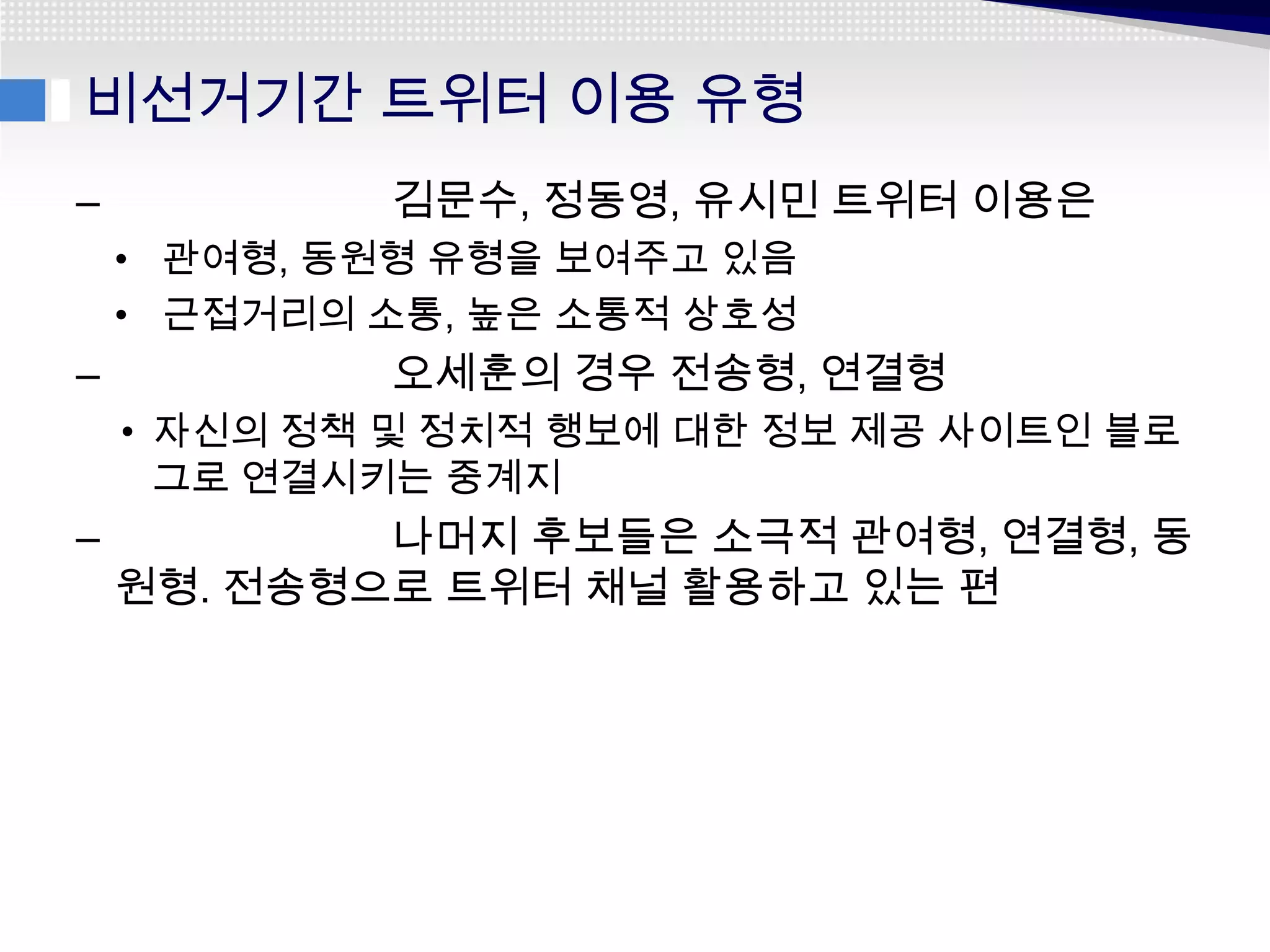 비선거기간 트위터 이용 유형

– 김문수, 정동영, 유시민 트위터 이용은

• 관여형, 동원형 유형을 보여주고 있음

• 근접거리의 소통, 높은 소통적 상호성

– 오세훈의 경우 전송형, 연결형

• 자신의 정책 및 정치적 행보에 대한 정보 제공 사이트인 블로그로 연결시키는 중계지

– 나머지 후보들은 소극적 관여형, 연결형, 동원형. 전송형으로 트위터 채널 활용하고 있는 편